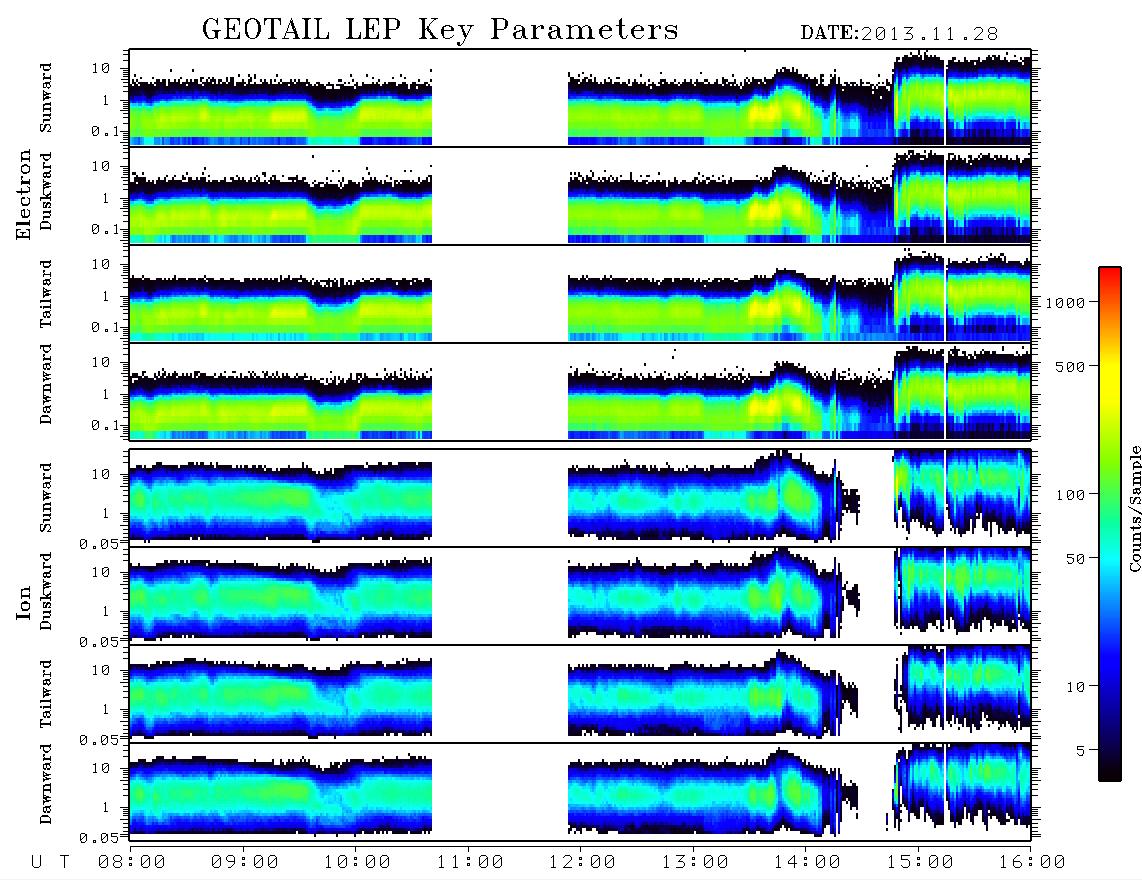 GEOTAIL LEP Key Parameters

DATE:2013.11.28

Electron

Sunward
10
1
0.1

Duskward
10
1
0.1

Tailward
10
1
0.1

Dawnward
10
1
0.1

Ion

Sunward
10
1
0.05

Duskward
10
1
0.05

Tailward
10
1
0.05

Dawnward
10
1
0.05

U T 08:00 09:00 10:00 11:00 12:00 13:00 14:00 15:00 16:00

1000
500
100
50
10
5
Counts/Sample